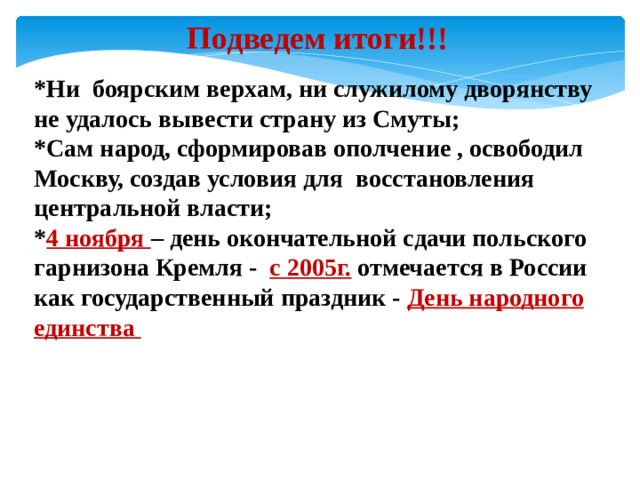 Подведем итоги!!!

*Ни боярским верхам, ни служилому дворянству не удалось вывести страну из Смуты;
*Сам народ, сформировав ополчение , освободил Москву, создав условия для восстановления центральной власти;
*4 ноября – день окончательной сдачи польского гарнизона Кремля - с 2005г. отмечается в России как государственный праздник - День народного единства